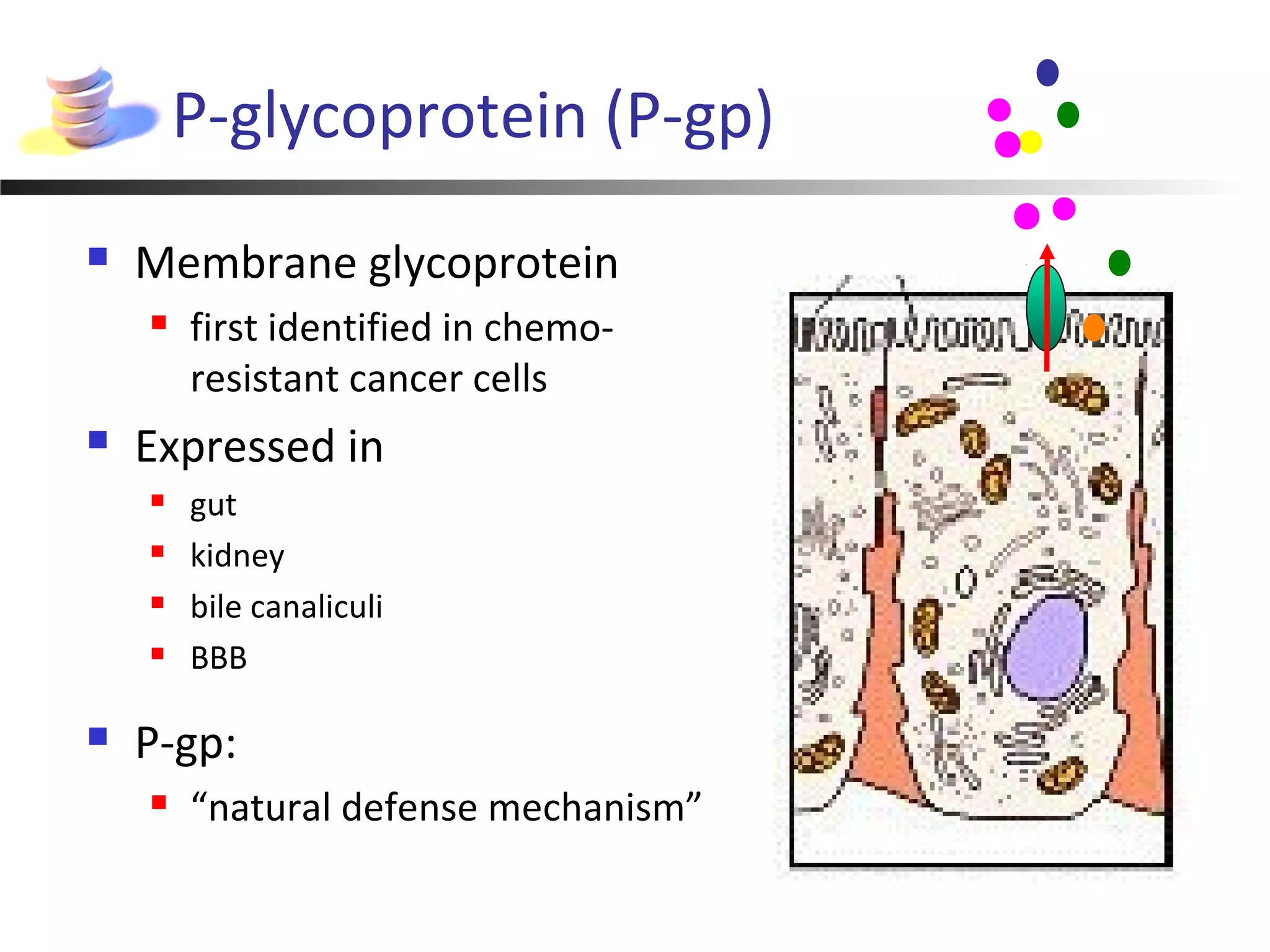 P-glycoprotein (P-gp)

Membrane glycoprotein

first identified in chemo-resistant cancer cells

Expressed in

gut

kidney

bile canaliculi

BBB

P-gp:

“natural defense mechanism”